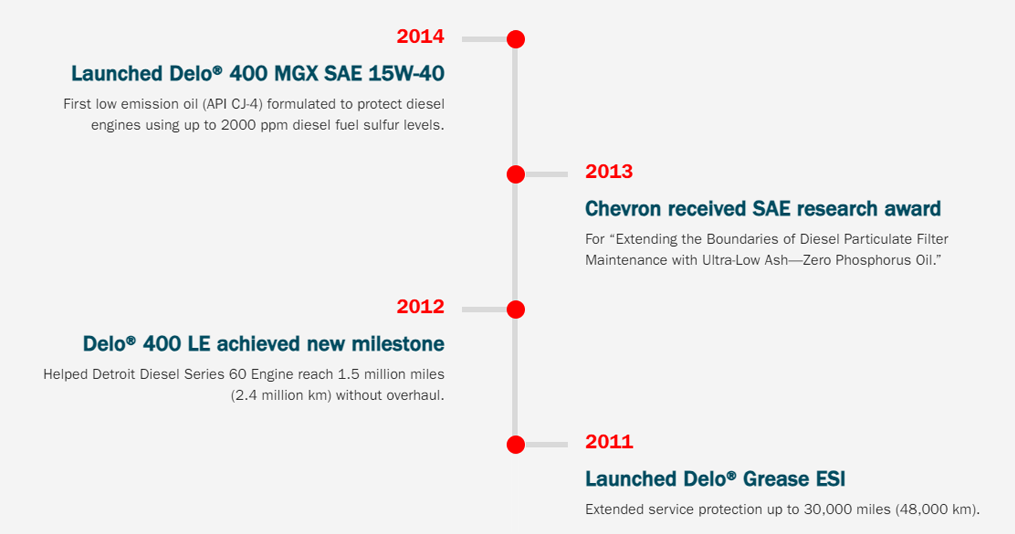 2014

Launched Delo® 400 MGX SAE 15W-40

First low emission oil (API CJ-4) formulated to protect diesel engines using up to 2000 ppm diesel fuel sulfur levels.

2013

Chevron received SAE research award

For “Extending the Boundaries of Diesel Particulate Filter Maintenance with Ultra-Low Ash—Zero Phosphorus Oil.”

2012

Delo® 400 LE achieved new milestone

Helped Detroit Diesel Series 60 Engine reach 1.5 million miles (2.4 million km) without overhaul.

2011

Launched Delo® Grease ESI

Extended service protection up to 30,000 miles (48,000 km).